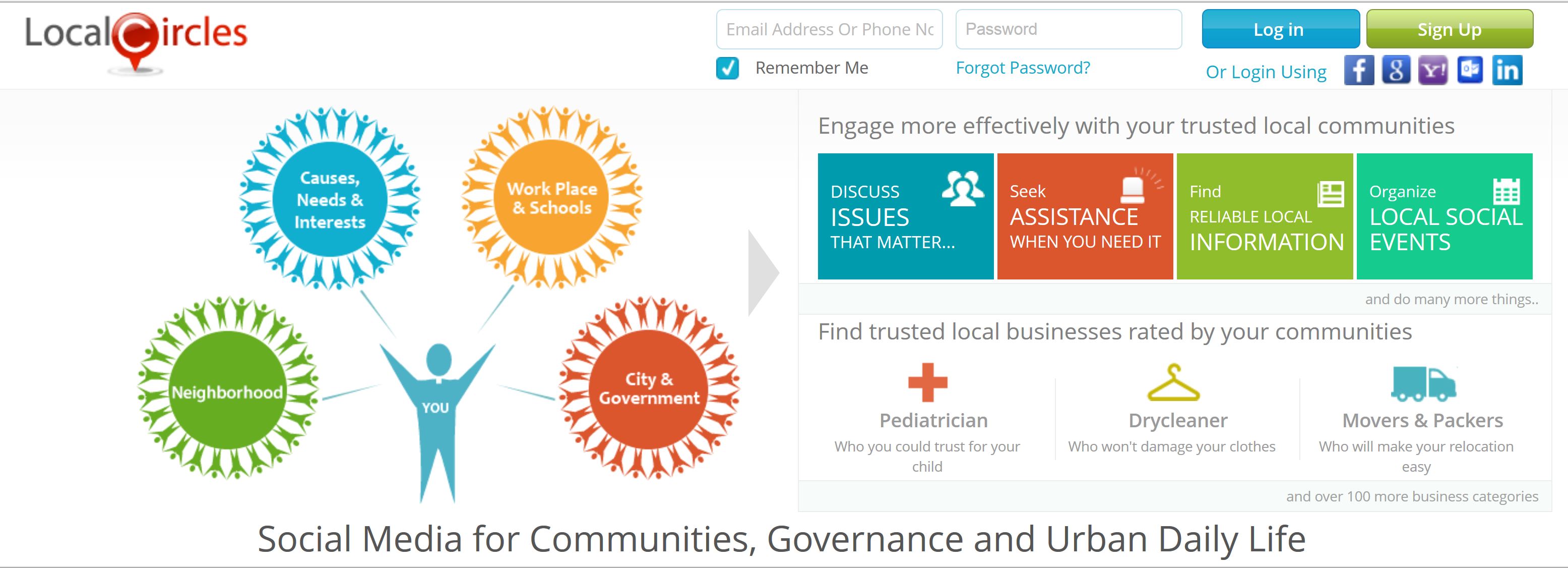 LocalCircles

Email Address Or Phone Nc
Password
Log in
Sign Up
Remember Me
Forgot Password?
Or Login Using

Causes, Needs & Interests
Work Place & Schools
Neighborhood
YOU
City & Government

Engage more effectively with your trusted local communities

DISCUSS ISSUES THAT MATTER...
Seek ASSISTANCE WHEN YOU NEED IT
Find RELIABLE LOCAL INFORMATION
Organize LOCAL SOCIAL EVENTS

and do many more things..

Find trusted local businesses rated by your communities

Pediatrician
Who you could trust for your child

Drycleaner
Who won't damage your clothes

Movers & Packers
Who will make your relocation easy

and over 100 more business categories

Social Media for Communities, Governance and Urban Daily Life